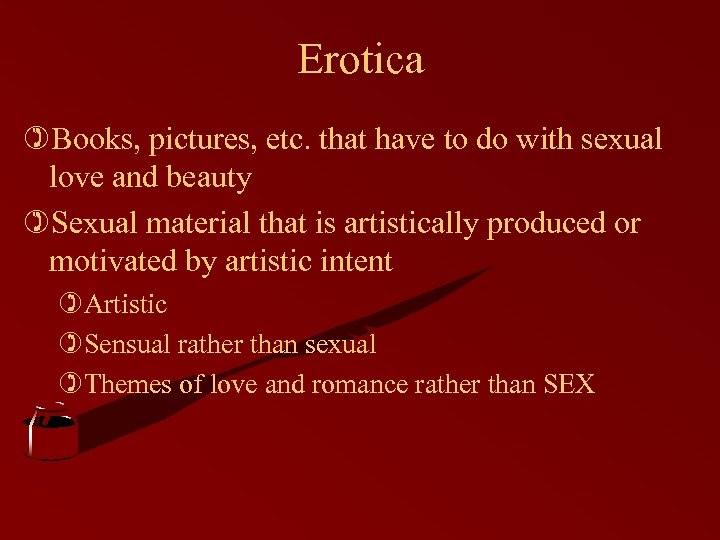 Erotica

Books, pictures, etc. that have to do with sexual love and beauty

Sexual material that is artistically produced or motivated by artistic intent

Artistic

Sensual rather than sexual

Themes of love and romance rather than SEX